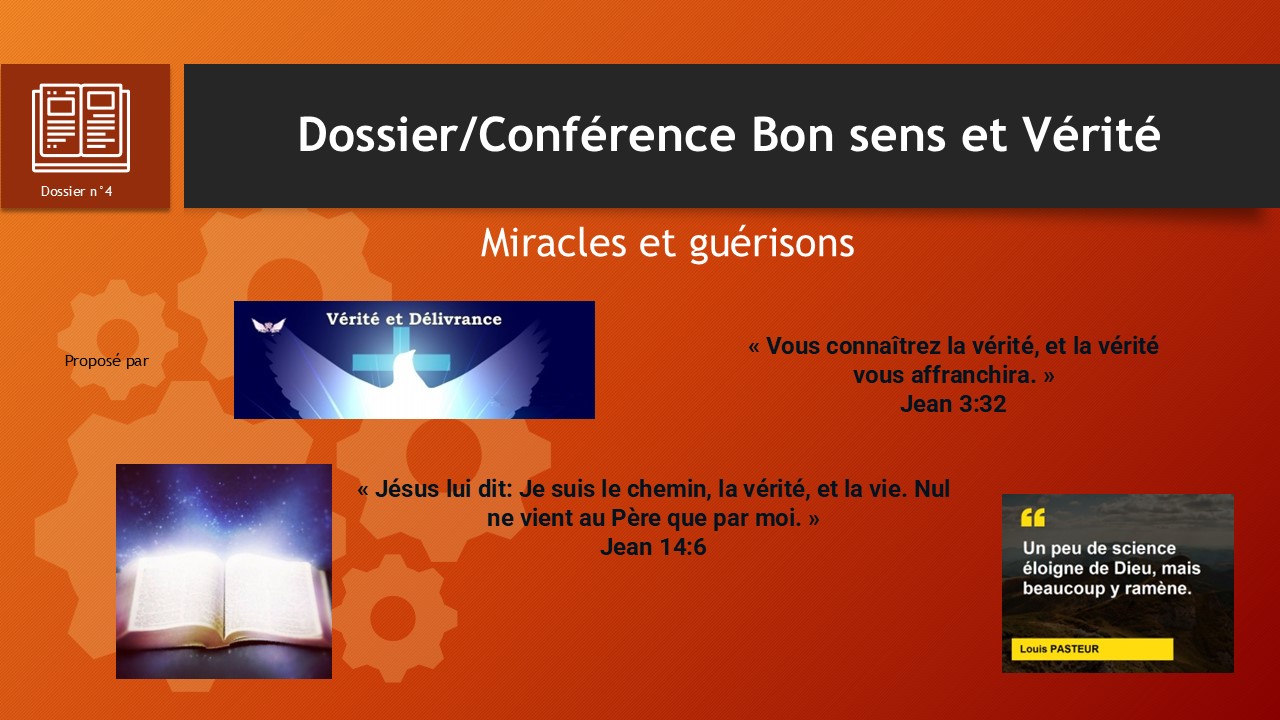 Dossier n°4

Dossier/Conférence Bon sens et Vérité

Miracles et guérisons

Proposé par

Vérité et Délivrance

« Vous connaîtrez la vérité, et la vérité vous affranchira. »
Jean 3:32

« Jésus lui dit: Je suis le chemin, la vérité, et la vie. Nul ne vient au Père que par moi. »
Jean 14:6

Un peu de science éloigne de Dieu, mais beaucoup y ramène.

Louis PASTEUR